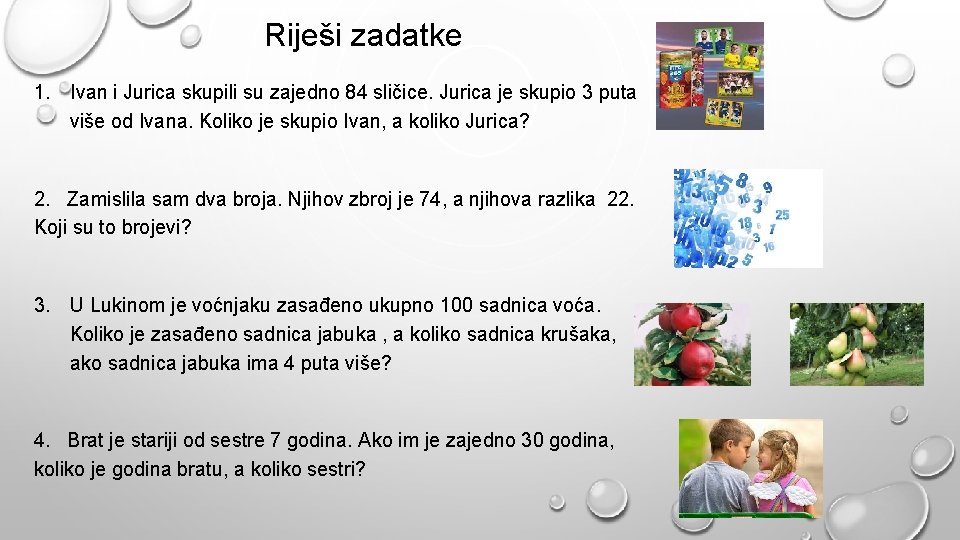 Riješi zadatke

1. Ivan i Jurica skupili su zajedno 84 sličice. Jurica je skupio 3 puta više od Ivana. Koliko je skupio Ivan, a koliko Jurica?

2. Zamislila sam dva broja. Njihov zbroj je 74, a njihova razlika 22. Koji su to brojevi?

3. U Lukinom je voćnjaku zasađeno ukupno 100 sadnica voća. Koliko je zasađeno sadnica jabuka , a koliko sadnica krušaka, ako sadnica jabuka ima 4 puta više?

4. Brat je stariji od sestre 7 godina. Ako im je zajedno 30 godina, koliko je godina bratu, a koliko sestri?